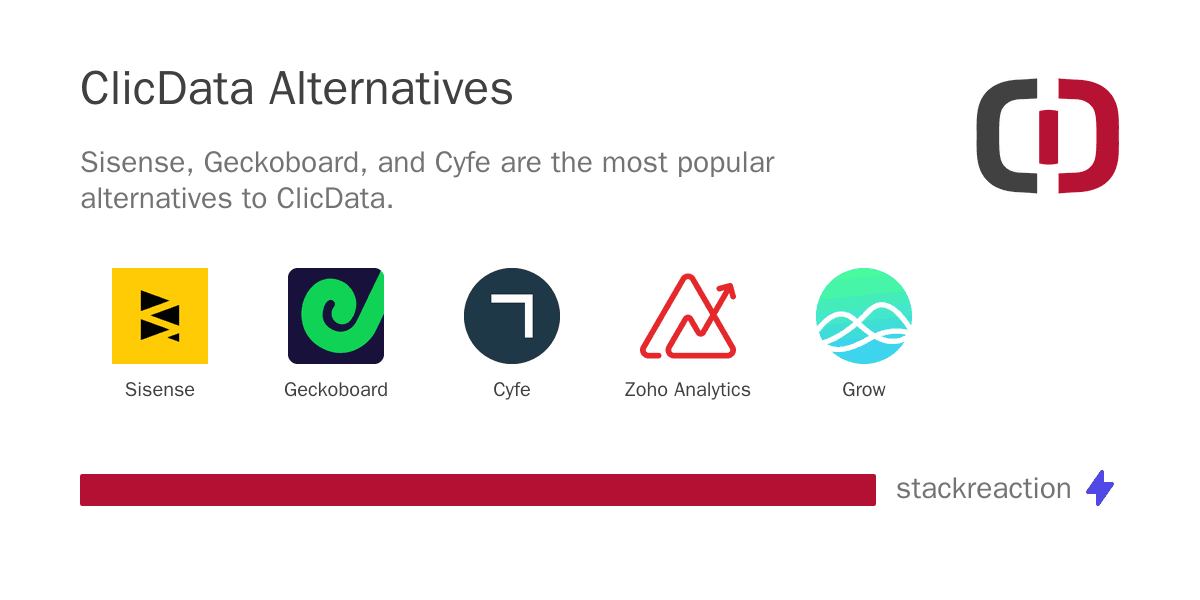 ClicData Alternatives

Sisense, Geckoboard, and Cyfe are the most popular alternatives to ClicData.

Sisense

Geckoboard

Cyfe

Zoho Analytics

Grow

stackreaction